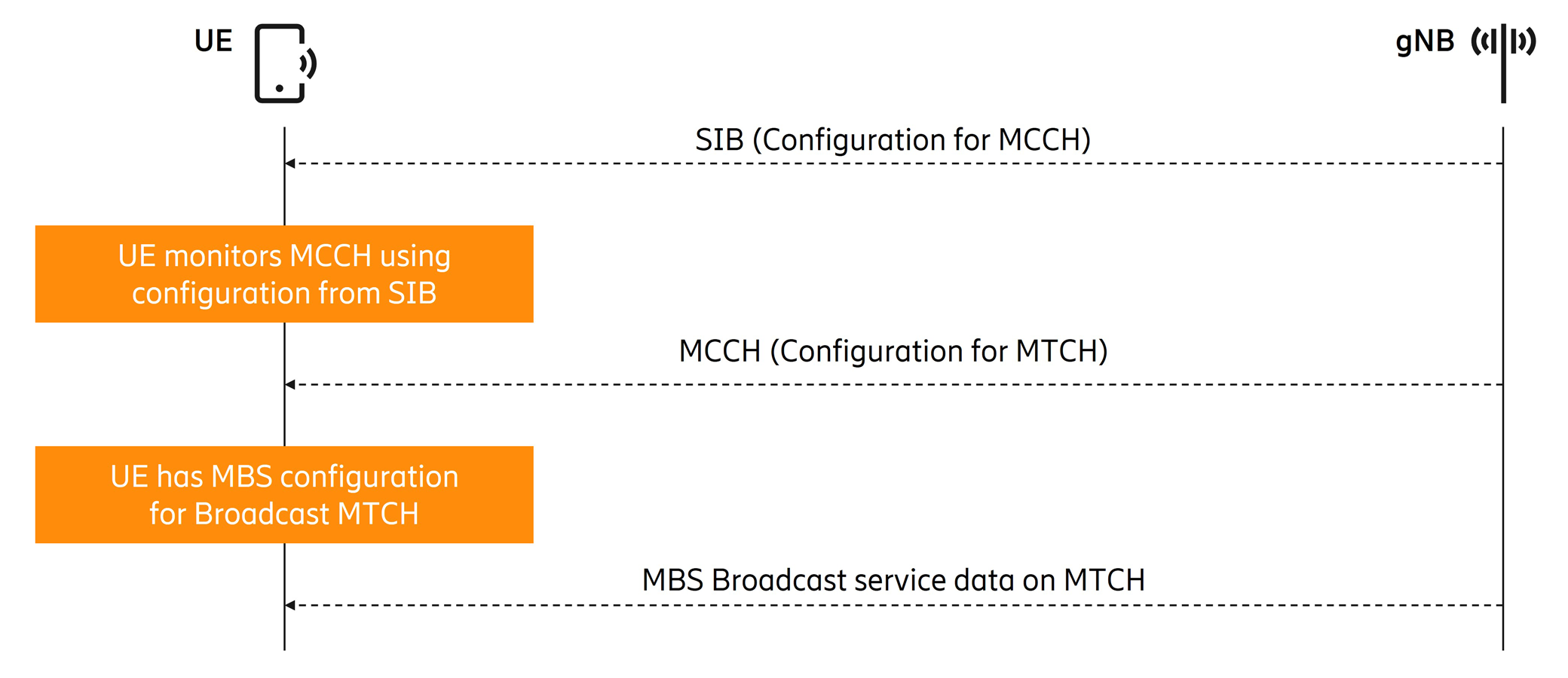 UE

gNB

SIB (Configuration for MCCH)

UE monitors MCCH using configuration from SIB

MCCH (Configuration for MTCH)

UE has MBS configuration for Broadcast MTCH

MBS Broadcast service data on MTCH